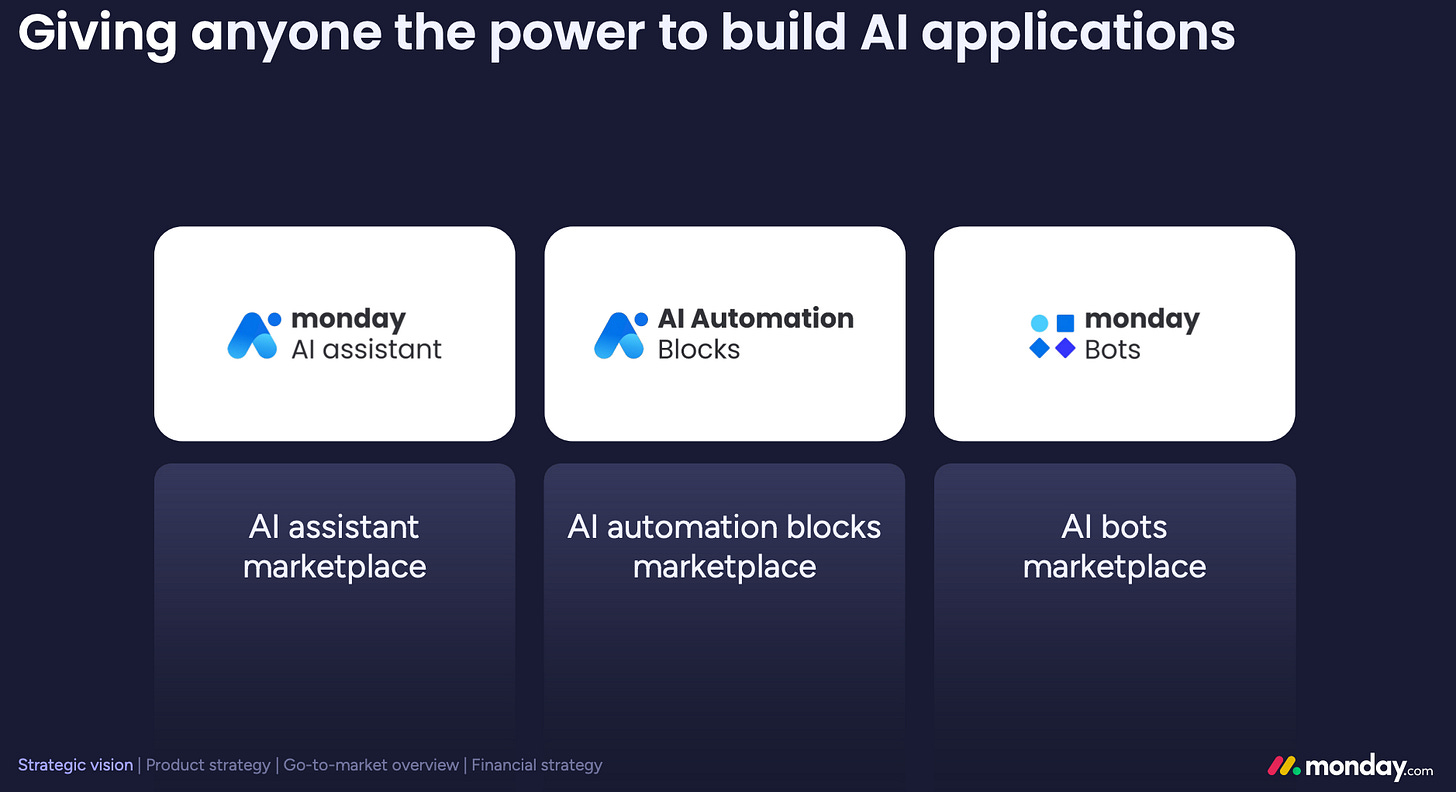 Giving anyone the power to build AI applications

monday
AI assistant

AI Automation
Blocks

monday
Bots

AI assistant marketplace

AI automation blocks marketplace

AI bots marketplace

Strategic vision | Product strategy | Go-to-market overview | Financial strategy

monday.com